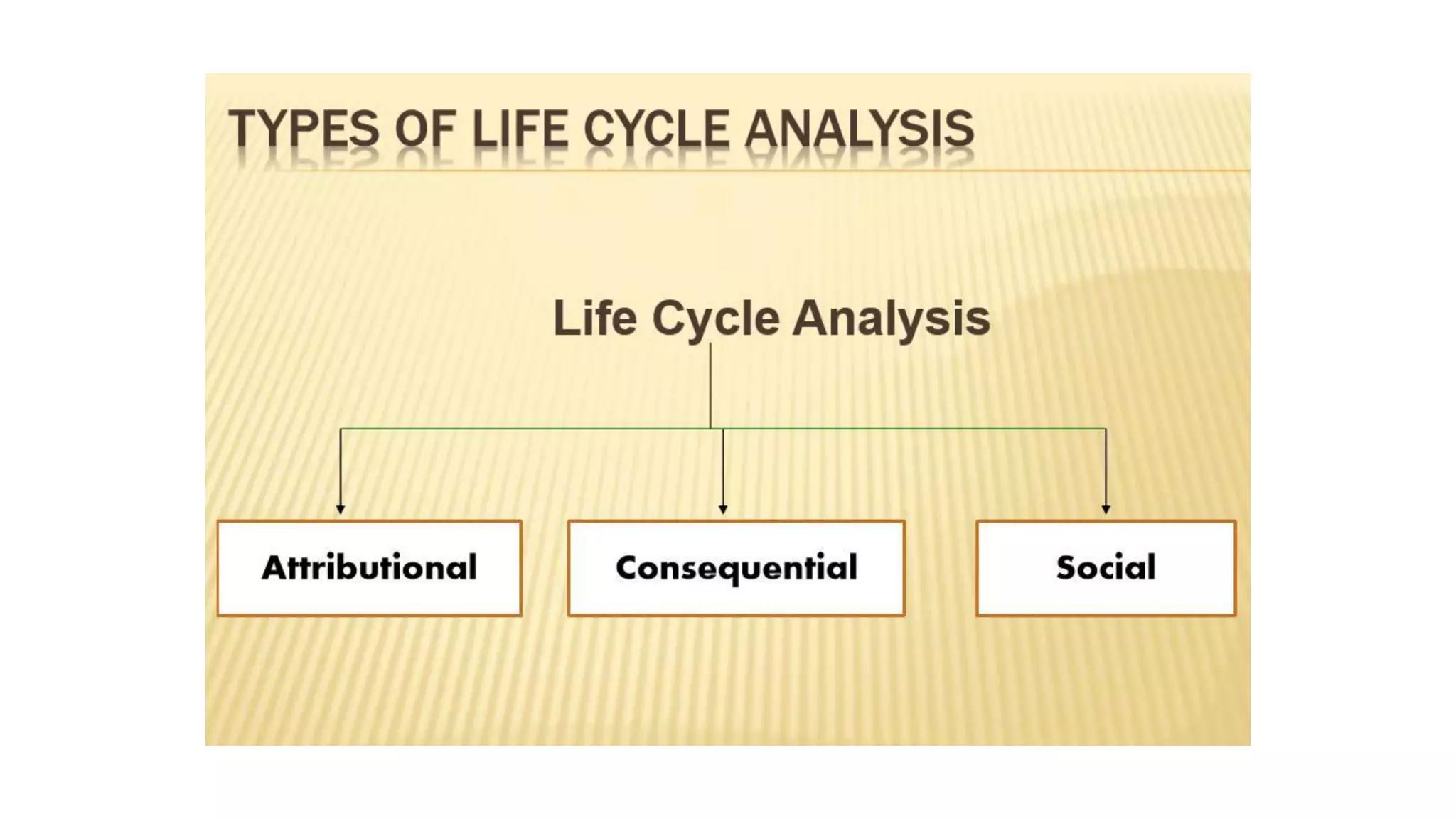 TYPES OF LIFE CYCLE ANALYSIS

Life Cycle Analysis

Attributional

Consequential

Social